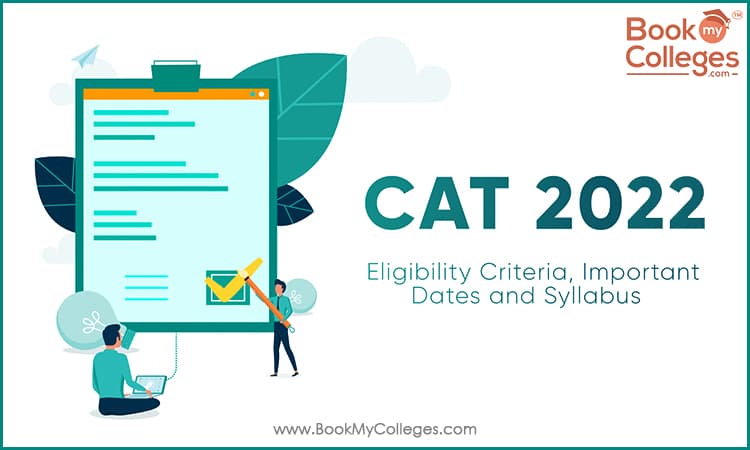 Book my Colleges .com ™

CAT 2022

Eligibility Criteria, Important Dates and Syllabus

www.BookMyColleges.com